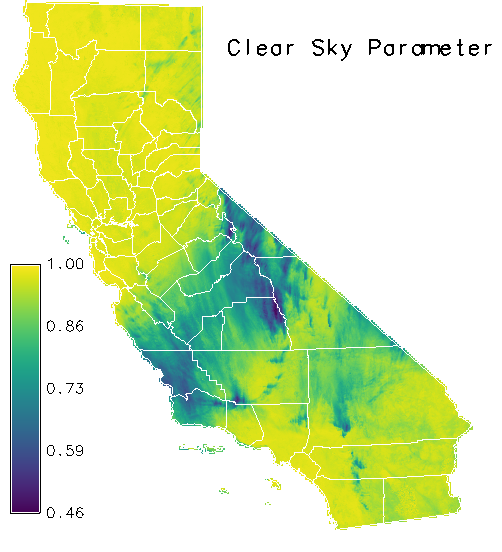 Clear Sky Parameter

1.00
0.86
0.73
0.59
0.46